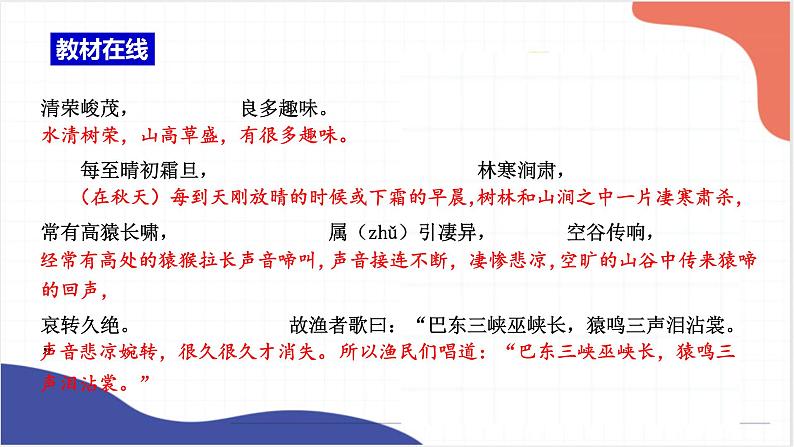 教材在线

清荣峻茂，　　良多趣味。
水清树荣，山高草盛，有很多趣味。

每至晴初霜旦，　　林寒涧肃，
（在秋天）每到天刚放晴的时候或下霜的早晨，树林和山涧之中一片凄寒肃杀，

常有高猿长啸，　　属（zhǔ）引凄异，　　空谷传响，
经常有高处的猿猴拉长声音啼叫，声音接连不断，凄惨悲凉，空旷的山谷中传来猿啼的回声，

哀转久绝。　　故渔者歌曰：“巴东三峡巫峡长，猿鸣三声泪沾裳。
声音悲凉婉转，很久很久才消失。所以渔民们唱道：“巴东三峡巫峡长，猿鸣三声泪沾裳。”